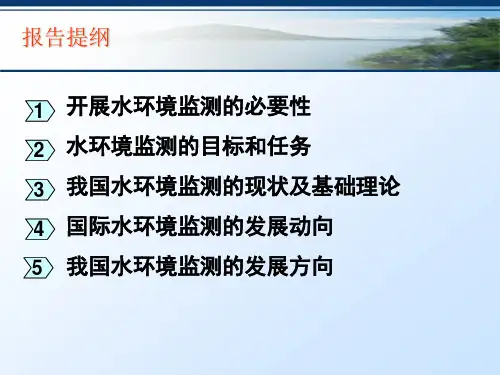 报告提纲

1 开展水环境监测的必要性

2 水环境监测的目标和任务

3 我国水环境监测的现状及基础理论

4 国际水环境监测的发展动向

5 我国水环境监测的发展方向